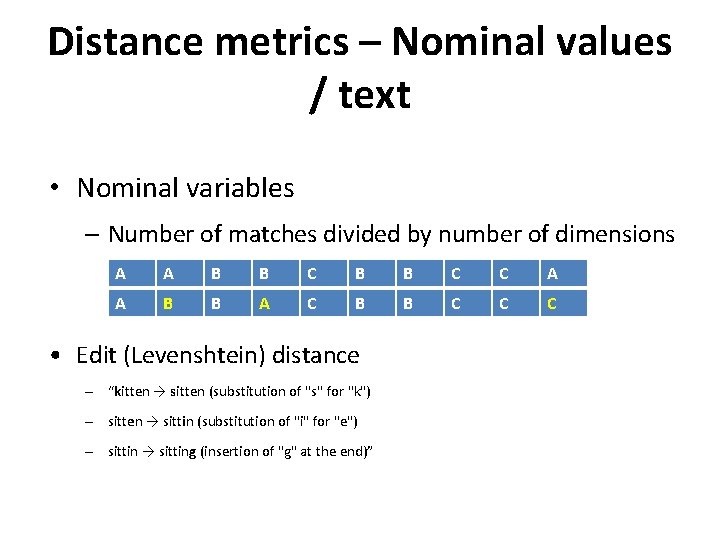 Distance metrics – Nominal values / text

• Nominal variables

– Number of matches divided by number of dimensions

| A | A | B | B | C | B | B | C | C | A |
|---|---|---|---|---|---|---|---|---|---|
| A | B | B | A | C | B | B | C | C | C |

• Edit (Levenshtein) distance

– “kitten → sitten (substitution of "s" for "k")

– sitten → sittin (substitution of "i" for "e")

– sittin → sitting (insertion of "g" at the end)”